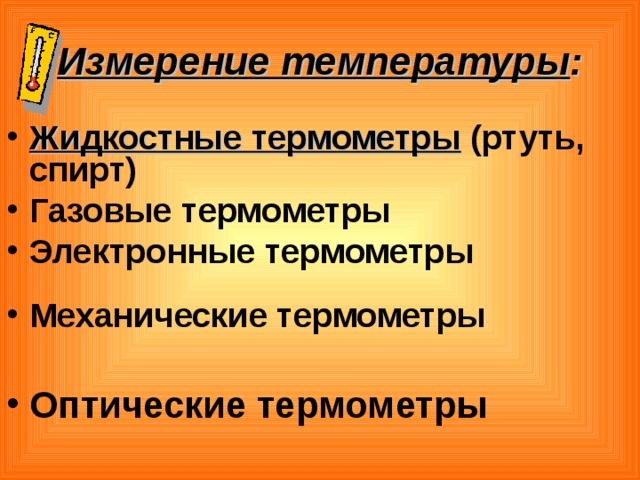 Измерение температуры:

• Жидкостные термометры (ртуть, спирт)
• Газовые термометры
• Электронные термометры
• Механические термометры
• Оптические термометры